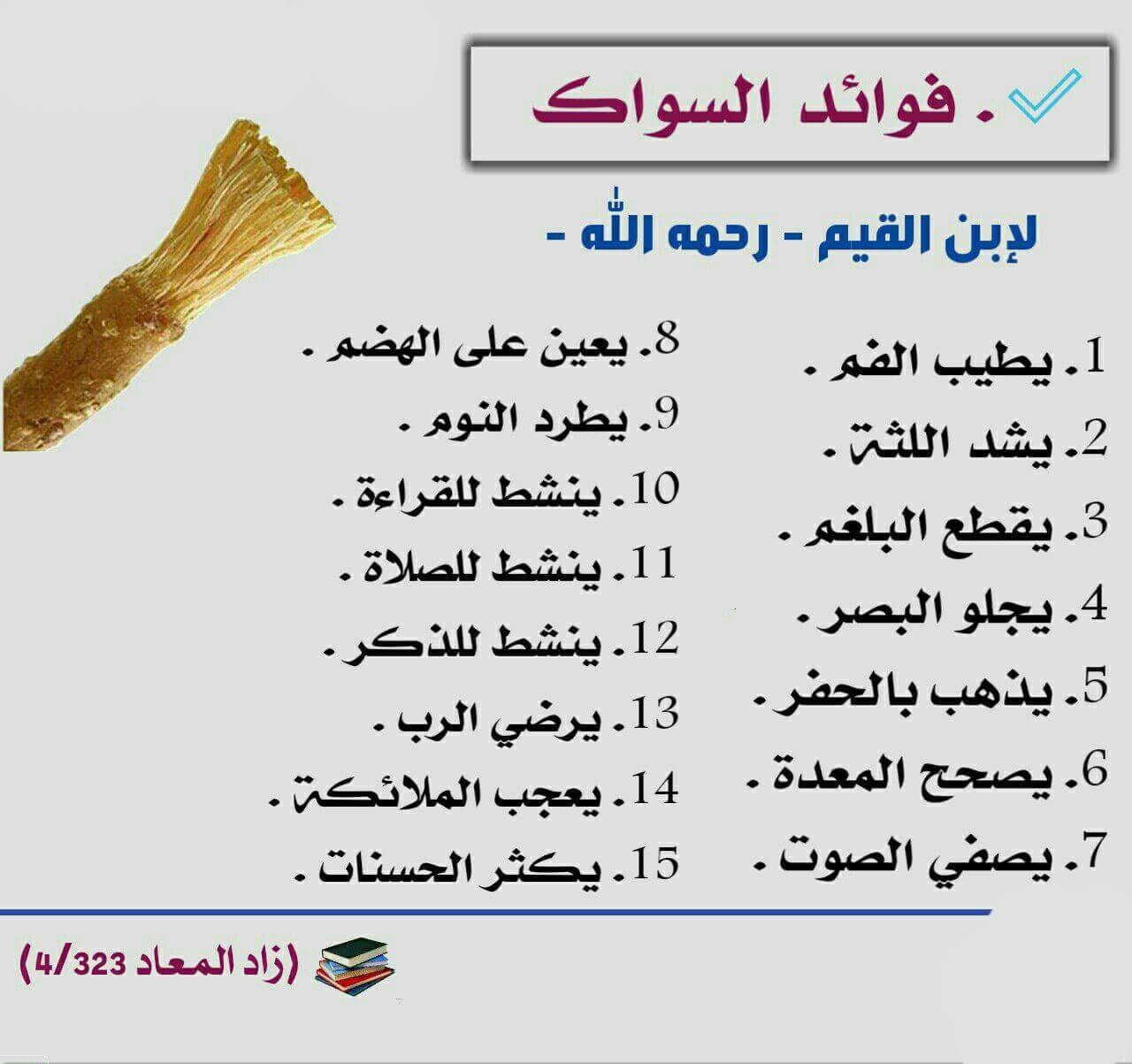 . فوائد السواك

لإبن القيم - رحمه الله -

1. يطيب الفم .
2. يشد اللثة .
3. يقطع البلغم .
4. يجلو البصر .
5. يذهب بالحفر .
6. يصحح المعدة .
7. يصفي الصوت .

8. يعين على الهضم .
9. يطرد النوم .
10. ينشط للقراءة .
11. ينشط للصلاة .
12. ينشط للذكر .
13. يرضي الرب .
14. يعجب الملائكة .
15. يكثر الحسنات .

(زاد المعاد 4/323)